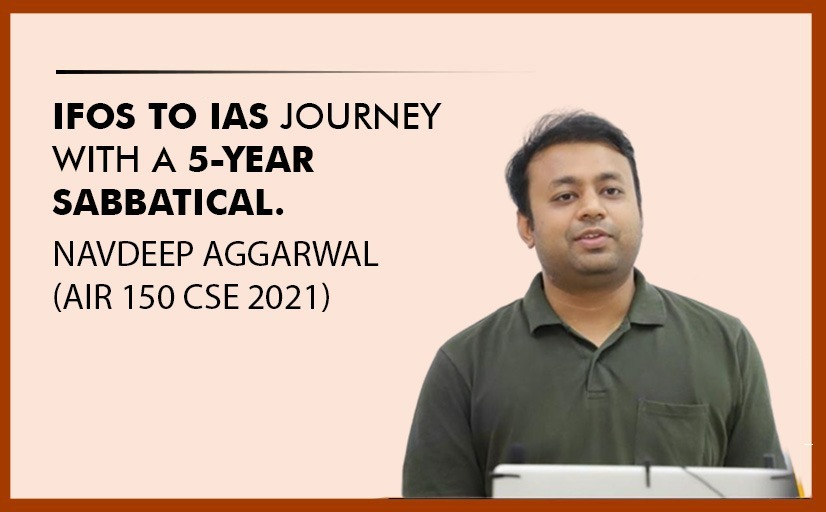 IFOS TO IAS JOURNEY WITH A 5-YEAR SABBATICAL.

NAVDEEP AGGARWAL
(AIR 150 CSE 2021)